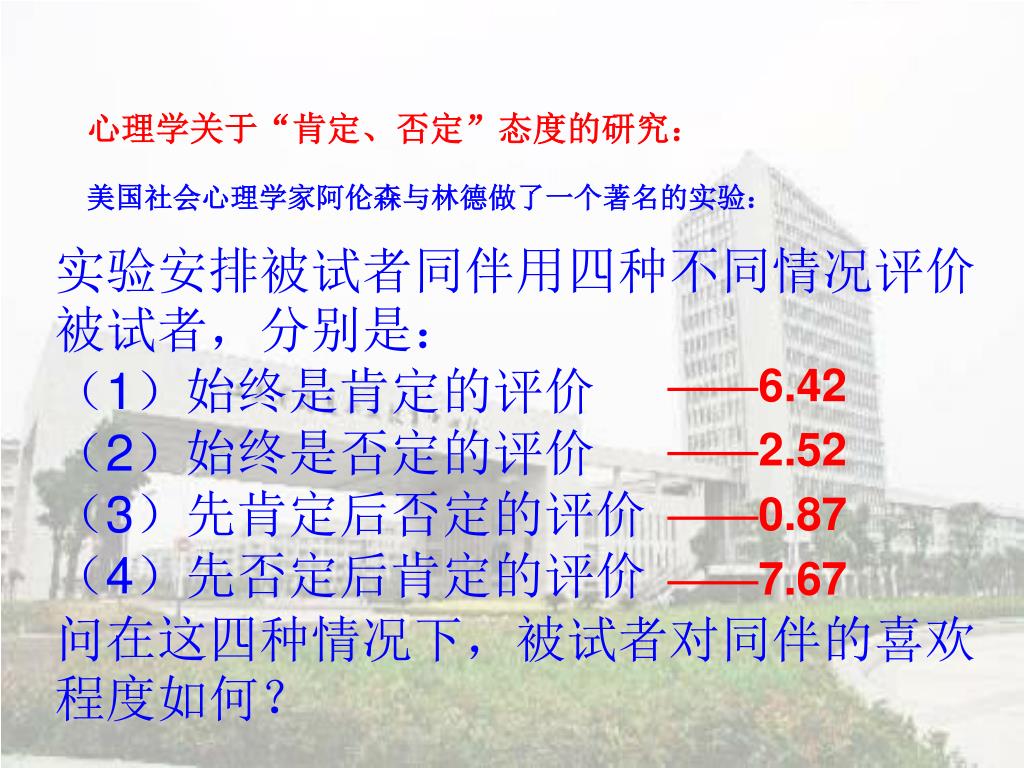 心理学关于“肯定、否定”态度的研究：

美国社会心理学家阿伦森与林德做了一个著名的实验：

实验安排被试者同伴用四种不同情况评价被试者，分别是：
（1）始终是肯定的评价 ——6.42
（2）始终是否定的评价 ——2.52
（3）先肯定后否定的评价 ——0.87
（4）先否定后肯定的评价 ——7.67
问在这四种情况下，被试者对同伴的喜欢程度如何？